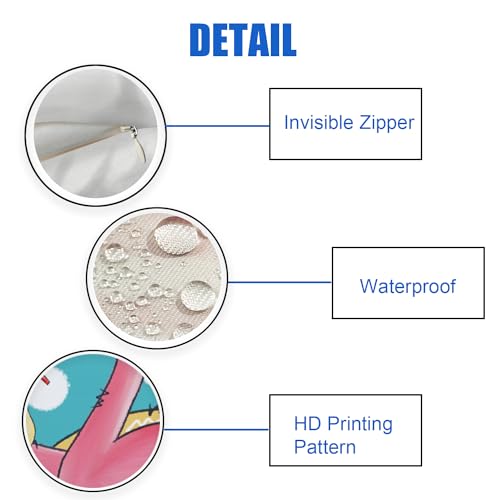 DETAIL

Invisible Zipper

Waterproof

HD Printing Pattern